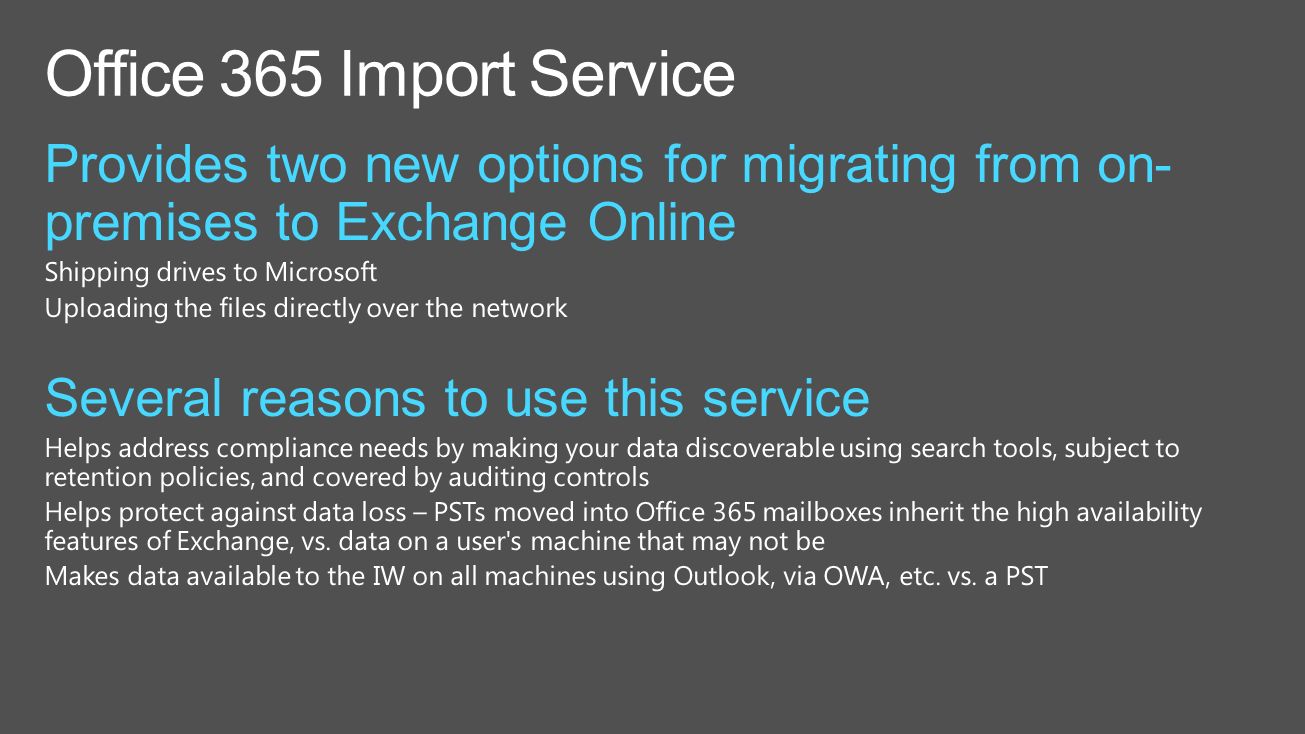 Office 365 Import Service

Provides two new options for migrating from on-premises to Exchange Online

Shipping drives to Microsoft

Uploading the files directly over the network

Several reasons to use this service

Helps address compliance needs by making your data discoverable using search tools, subject to retention policies, and covered by auditing controls

Helps protect against data loss – PSTs moved into Office 365 mailboxes inherit the high availability features of Exchange, vs. data on a user's machine that may not be

Makes data available to the IW on all machines using Outlook, via OWA, etc. vs. a PST